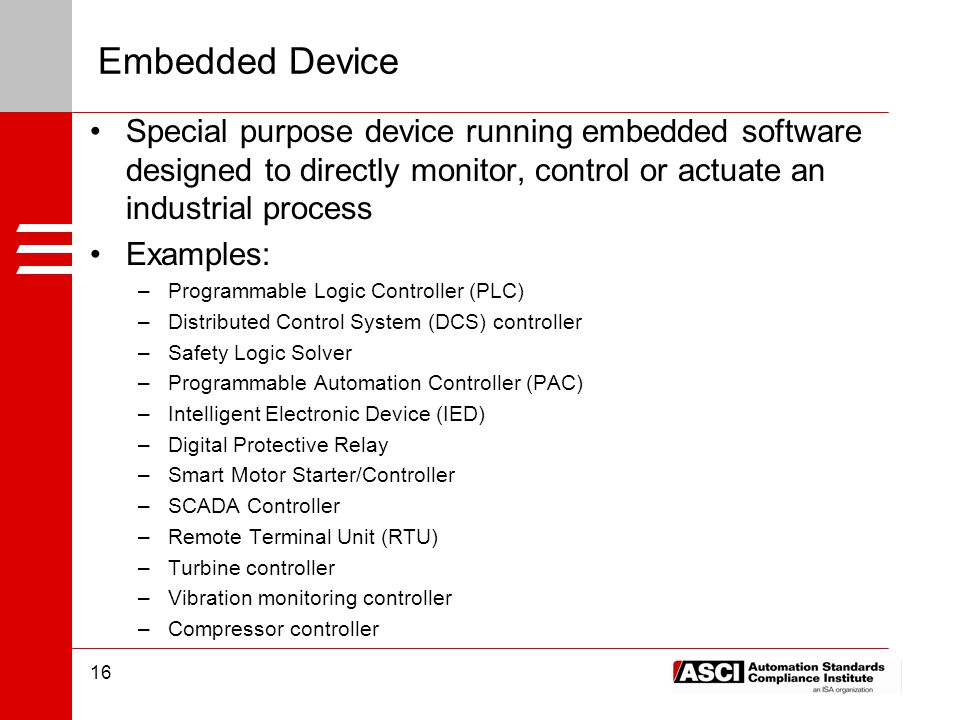 Embedded Device

• Special purpose device running embedded software designed to directly monitor, control or actuate an industrial process

• Examples:
– Programmable Logic Controller (PLC)
– Distributed Control System (DCS) controller
– Safety Logic Solver
– Programmable Automation Controller (PAC)
– Intelligent Electronic Device (IED)
– Digital Protective Relay
– Smart Motor Starter/Controller
– SCADA Controller
– Remote Terminal Unit (RTU)
– Turbine controller
– Vibration monitoring controller
– Compressor controller

16

ASCI Automation Standards Compliance Institute
an ISA organization